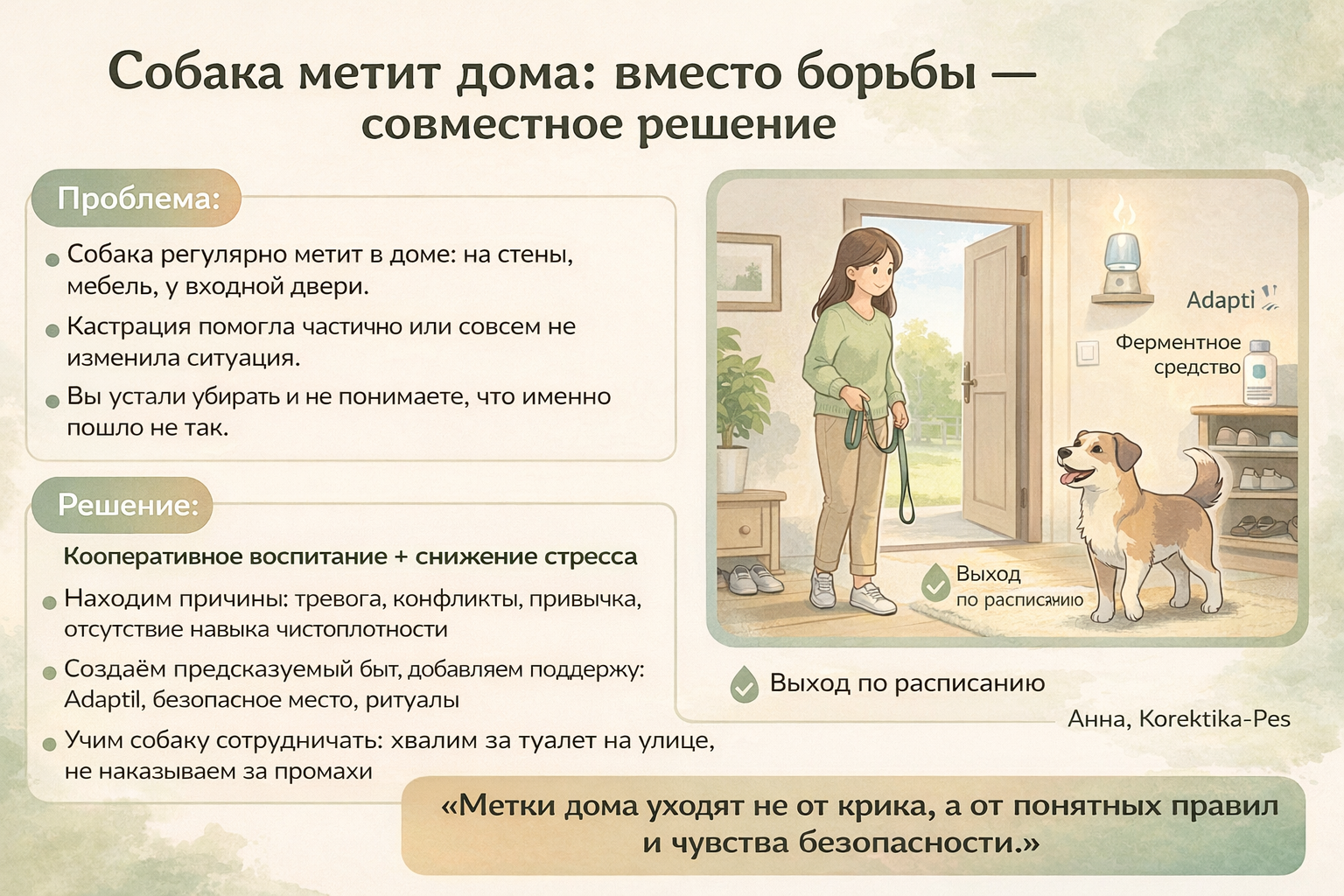 Собака метит дома: вместо борьбы — совместное решение

Проблема:

Собака регулярно метит в доме: на стены, мебель, у входной двери.

Кастрация помогла частично или совсем не изменила ситуация.

Вы устали убирать и не понимаете, что именно пошло не так.

Решение:

Кооперативное воспитание + снижение стресса

Находим причины: тревога, конфликты, привычка, отсутствие навыка чистоплотности

Создаём предсказуемый быт, добавляем поддержу: Adaptil, безопасное место, ритуалы

Учим собаку сотрудничать: хвалим за туалет на улице, не наказываем за промахи

Adapti

Ферментное средство

Выход по расписанию

Выход по расписанию

Анна, Korektika-Pes

«Метки дома уходят не от крика, а от понятных правил и чувства безопасности.»